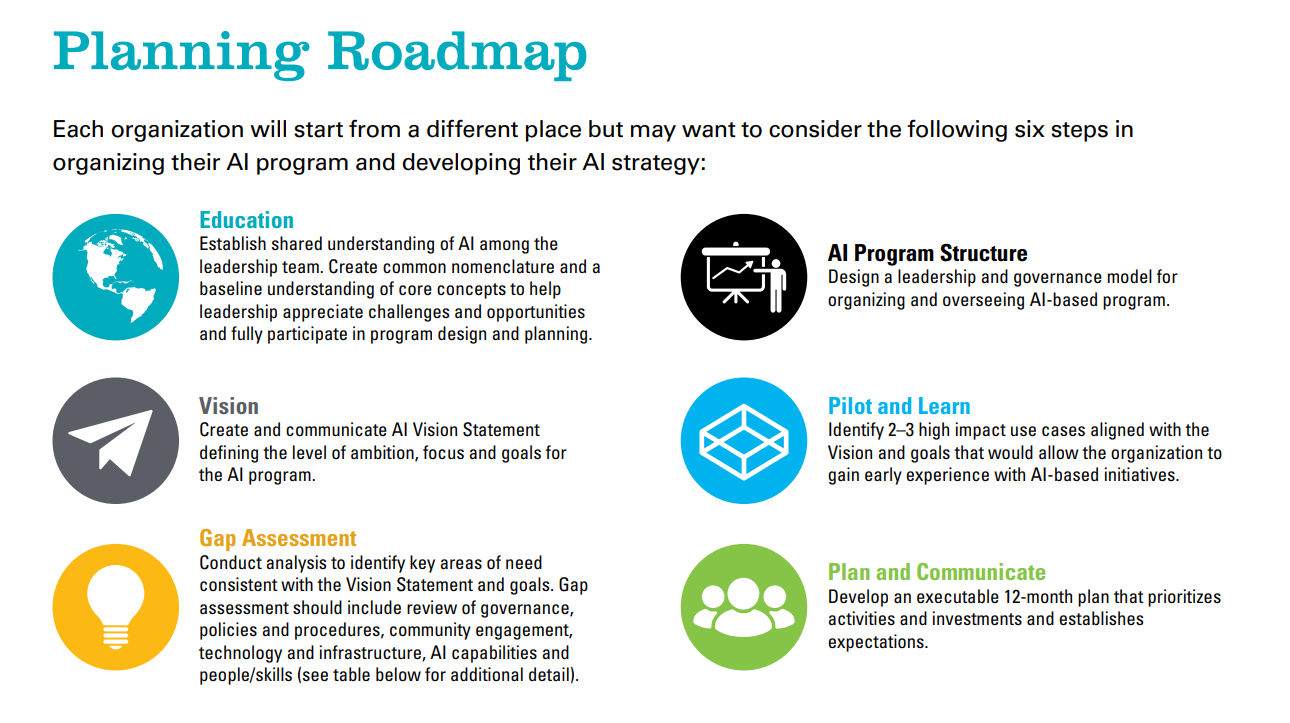 Planning Roadmap

Each organization will start from a different place but may want to consider the following six steps in organizing their AI program and developing their AI strategy:

Education
Establish shared understanding of AI among the leadership team. Create common nomenclature and a baseline understanding of core concepts to help leadership appreciate challenges and opportunities and fully participate in program design and planning.

Vision
Create and communicate AI Vision Statement defining the level of ambition, focus and goals for the AI program.

Gap Assessment
Conduct analysis to identify key areas of need consistent with the Vision Statement and goals. Gap assessment should include review of governance, policies and procedures, community engagement, technology and infrastructure, AI capabilities and people/skills (see table below for additional detail).

AI Program Structure
Design a leadership and governance model for organizing and overseeing AI-based program.

Pilot and Learn
Identify 2–3 high impact use cases aligned with the Vision and goals that would allow the organization to gain early experience with AI-based initiatives.

Plan and Communicate
Develop an executable 12-month plan that prioritizes activities and investments and establishes expectations.